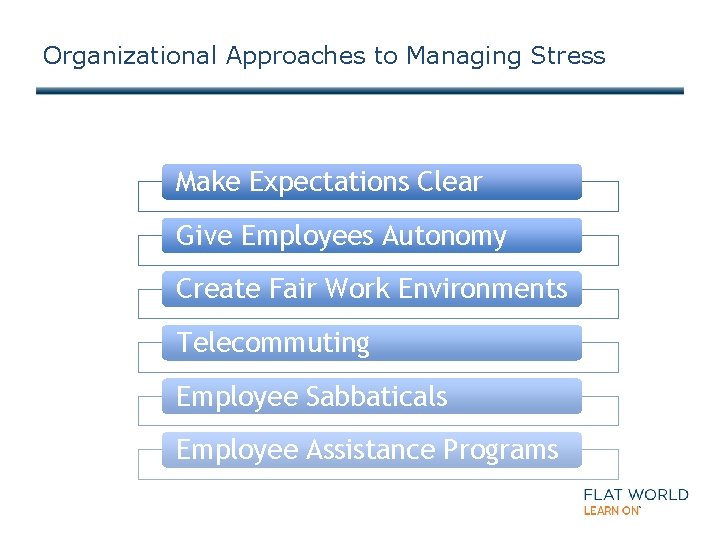 Organizational Approaches to Managing Stress

Make Expectations Clear

Give Employees Autonomy

Create Fair Work Environments

Telecommuting

Employee Sabbaticals

Employee Assistance Programs

FLAT WORLD
LEARN ON